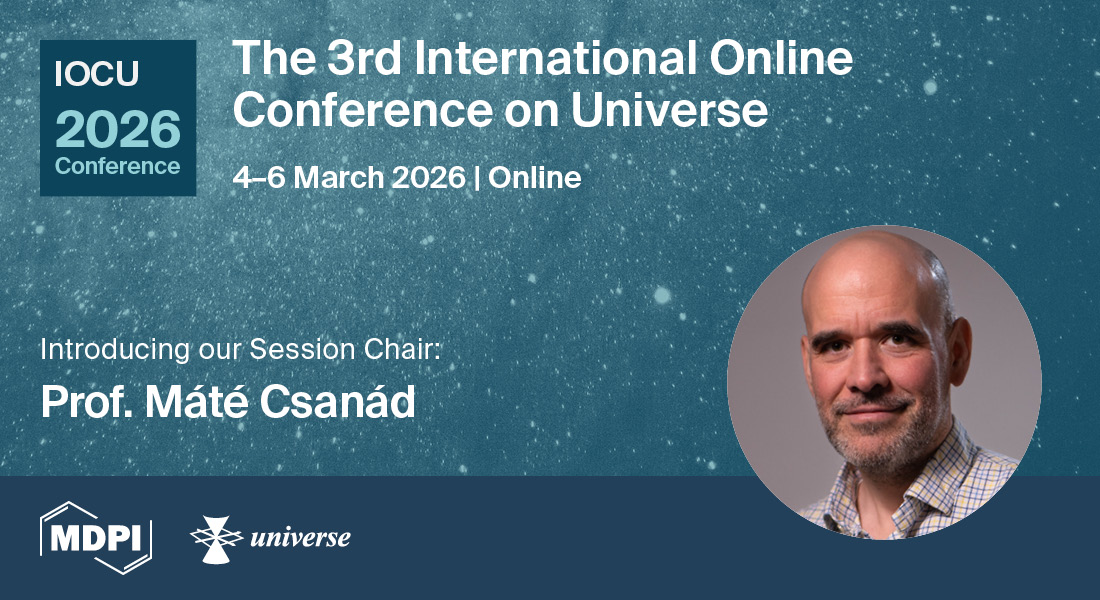 IOCU
2026
Conference

The 3rd International Online Conference on Universe

4–6 March 2026 | Online

Introducing our Session Chair:
Prof. Máté Csanád

MDPI

universe